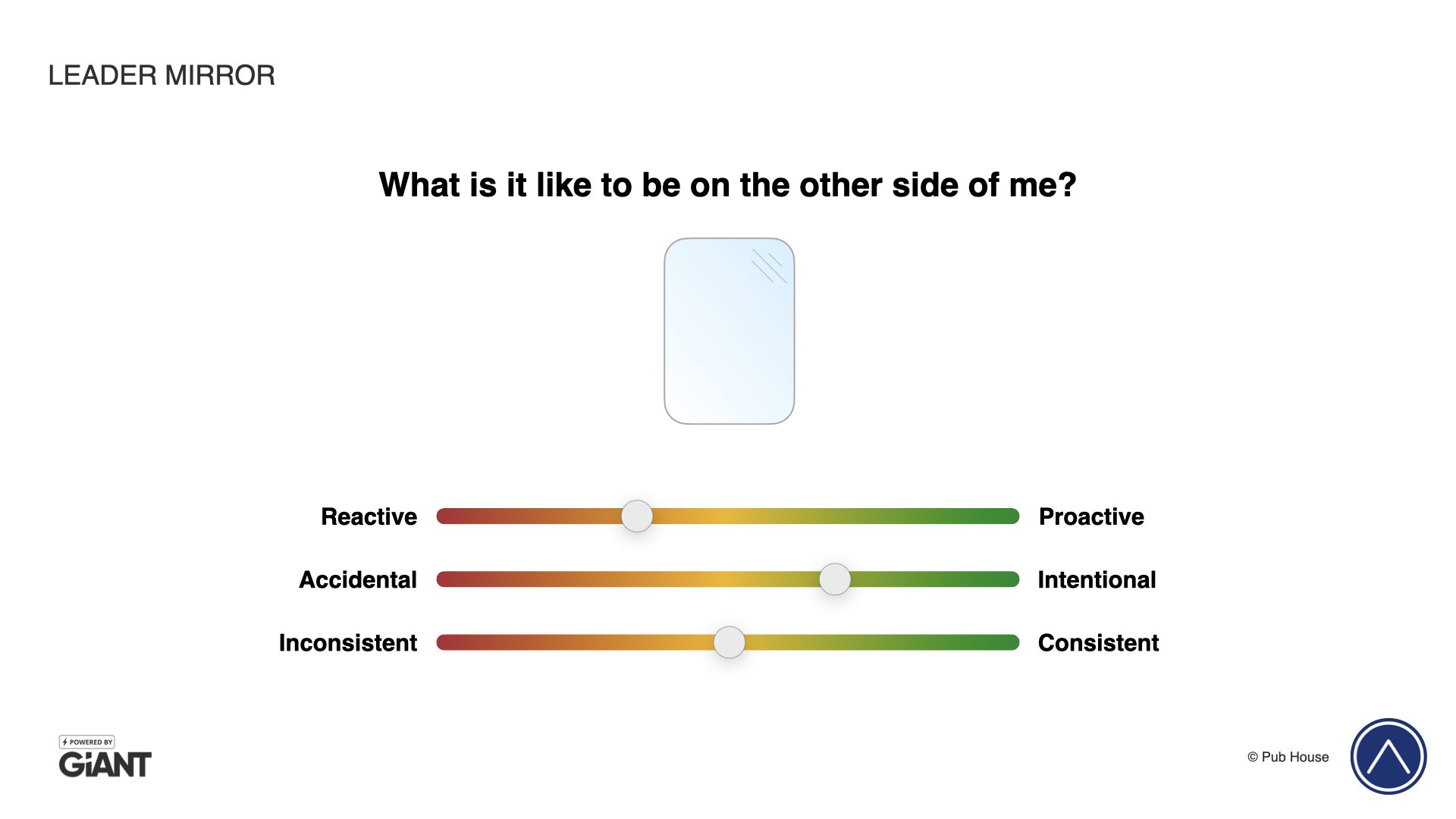 LEADER MIRROR

What is it like to be on the other side of me?

Reactive Proactive

Accidental Intentional

Inconsistent Consistent

POWERED BY
GiANT

© Pub House